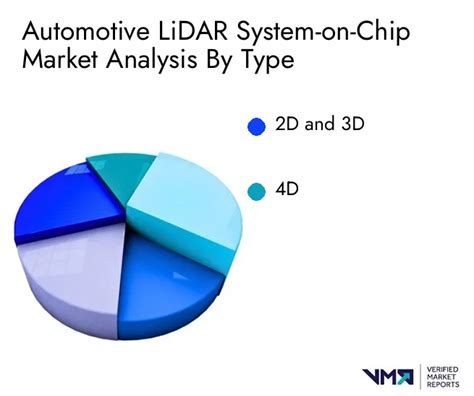 Automotive LiDAR System-on-Chip Market Analysis By Type

2D and 3D

4D

VMR

VERIFIED MARKET REPORTS